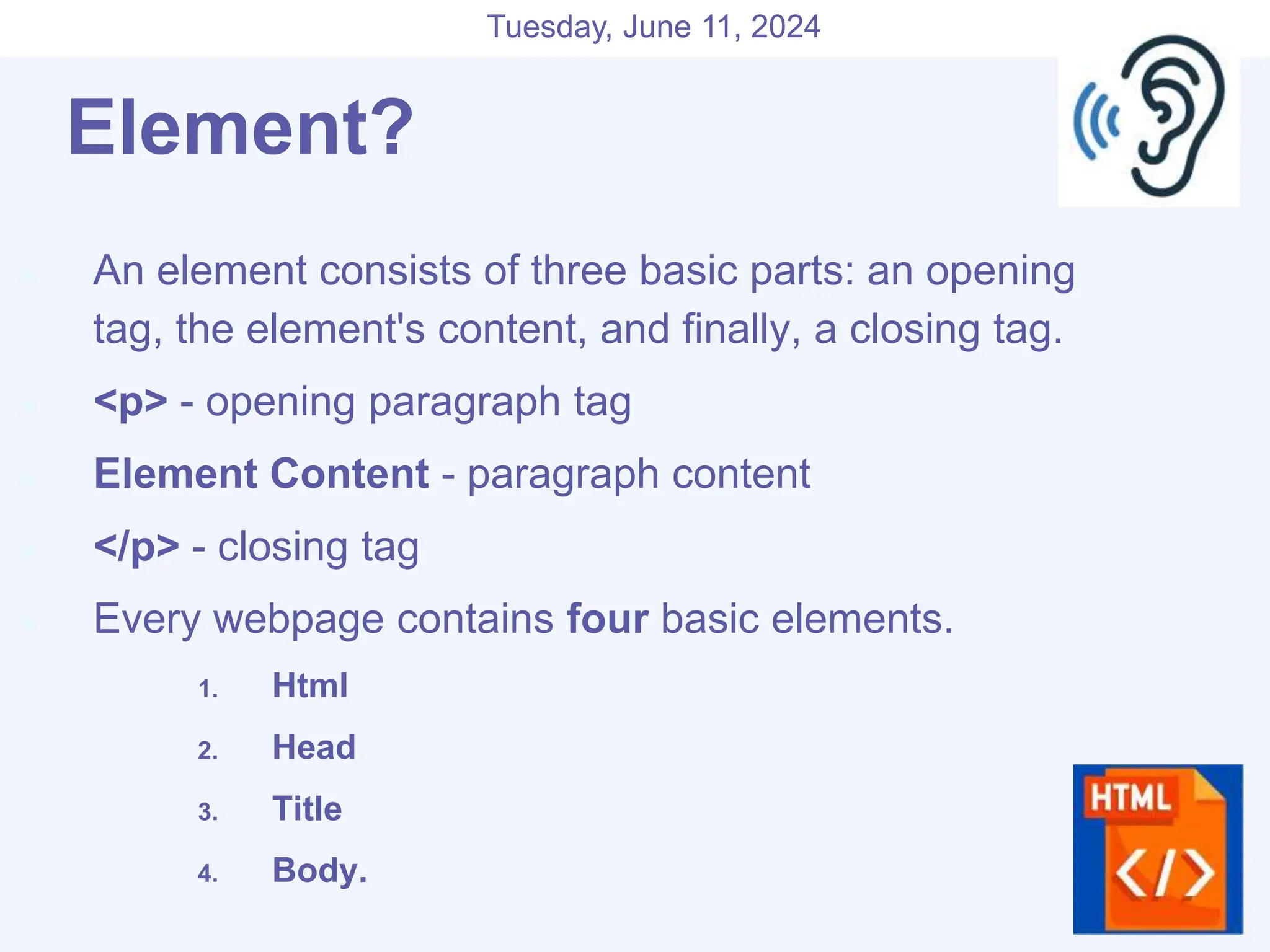 Tuesday, June 11, 2024

Element?

An element consists of three basic parts: an opening tag, the element's content, and finally, a closing tag.

<p> - opening paragraph tag

Element Content - paragraph content

</p> - closing tag

Every webpage contains four basic elements.

1. Html
2. Head
3. Title
4. Body.

HTML
</>